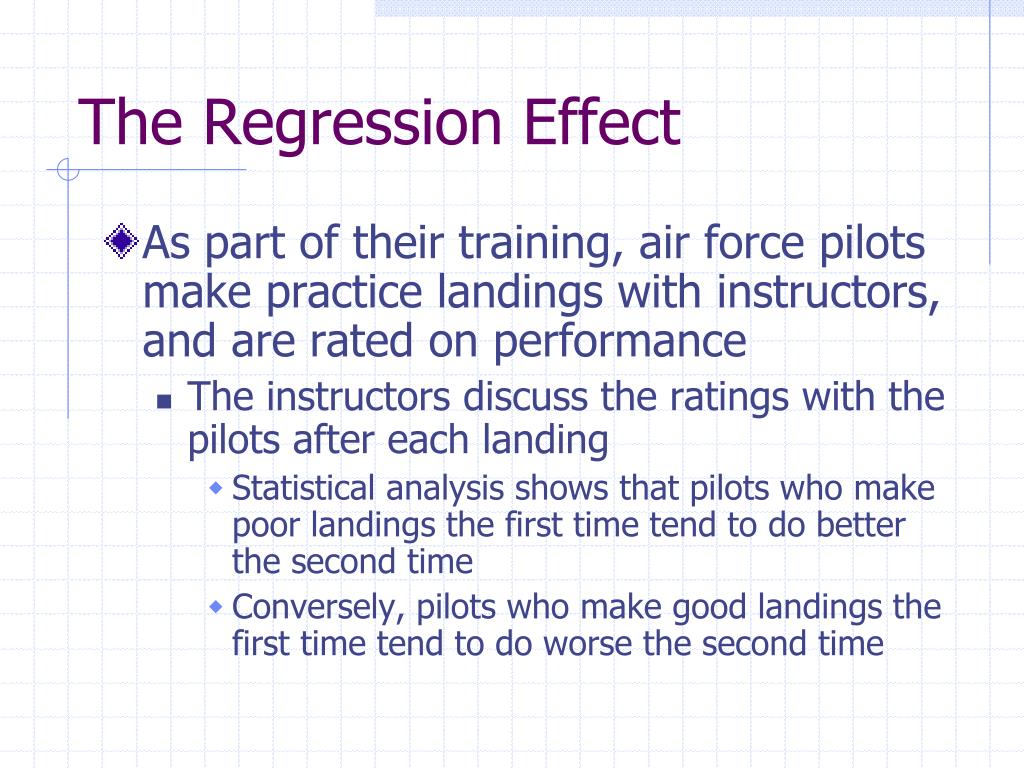 The Regression Effect

As part of their training, air force pilots make practice landings with instructors, and are rated on performance

The instructors discuss the ratings with the pilots after each landing

Statistical analysis shows that pilots who make poor landings the first time tend to do better the second time

Conversely, pilots who make good landings the first time tend to do worse the second time